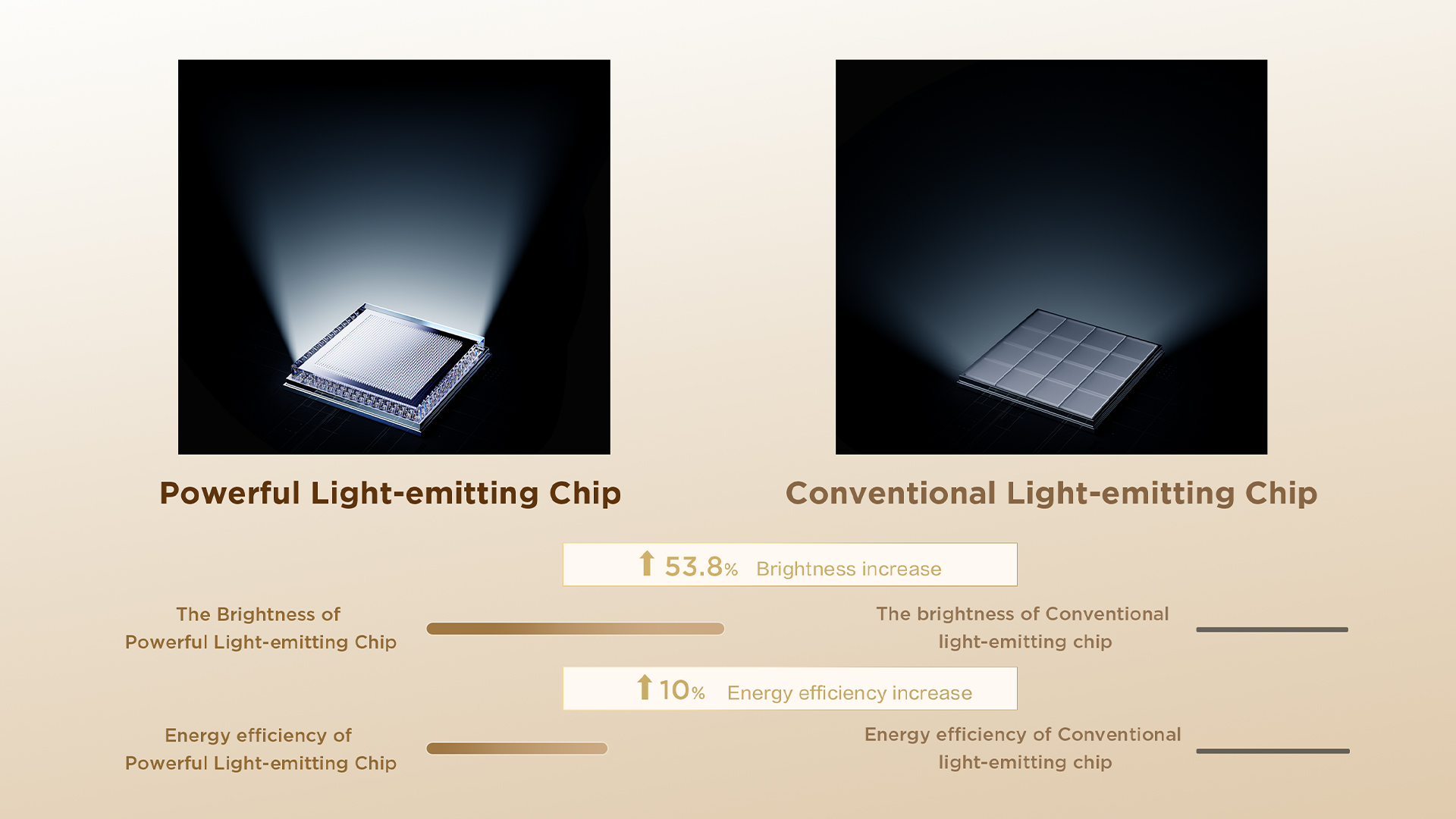 Powerful Light-emitting Chip

Conventional Light-emitting Chip

53.8% Brightness increase

The Brightness of Powerful Light-emitting Chip

The brightness of Conventional light-emitting chip

10% Energy efficiency increase

Energy efficiency of Powerful Light-emitting Chip

Energy efficiency of Conventional light-emitting chip